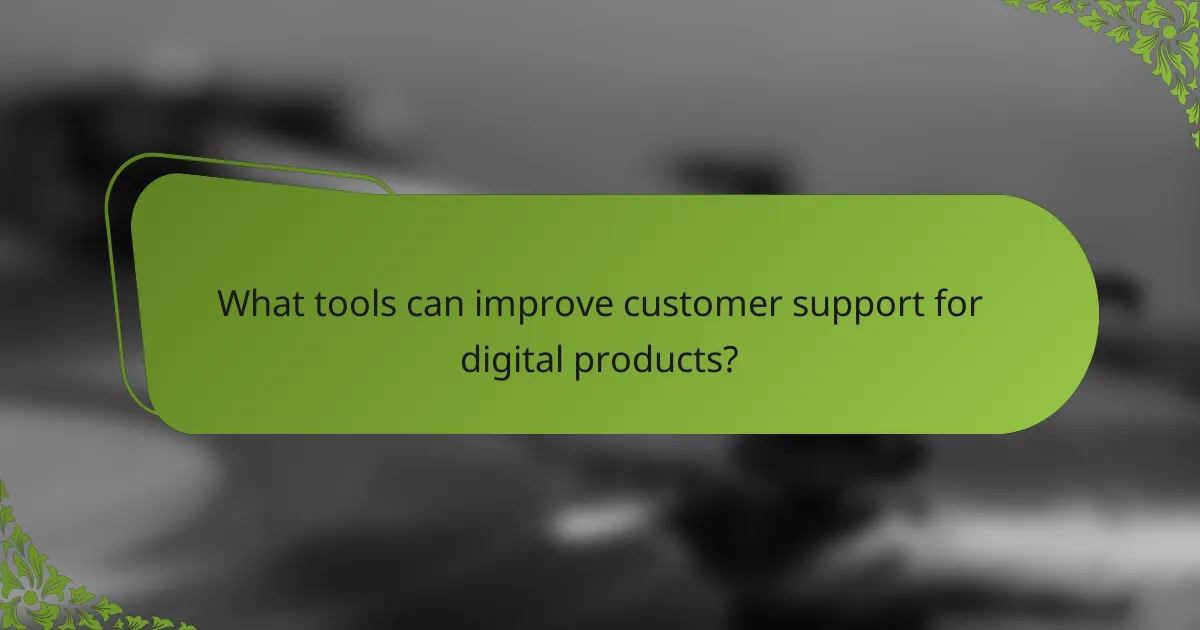 What tools can improve customer support for digital products?